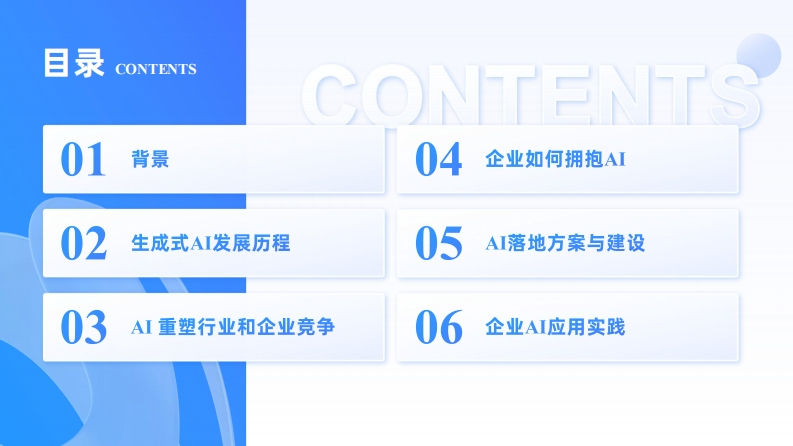 目录 CONTENTS

CONTENTS

01 背景

02 生成式AI发展历程

03 AI 重塑行业和企业竞争

04 企业如何拥抱AI

05 AI落地方案与建设

06 企业AI应用实践